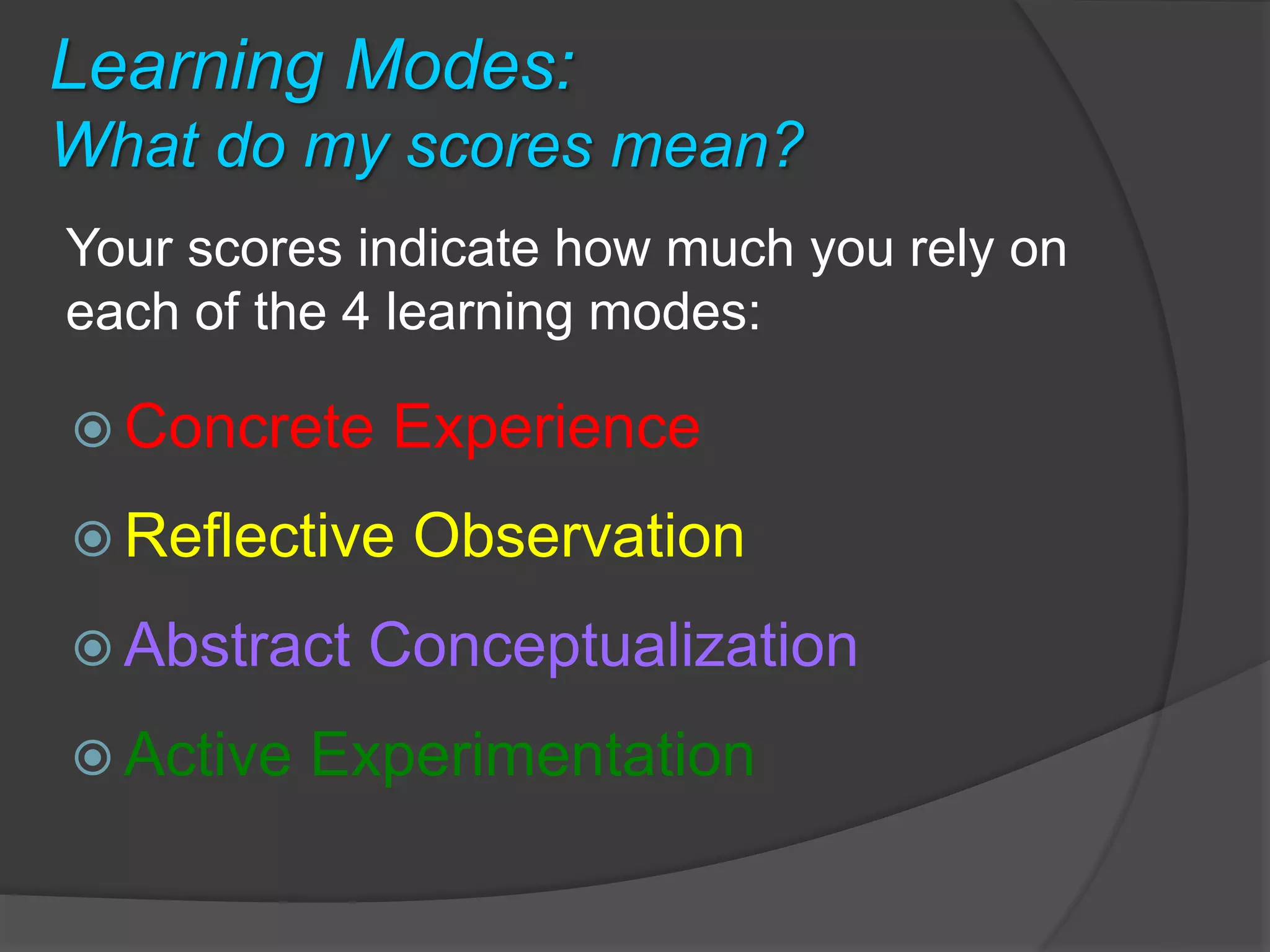 Learning Modes:
What do my scores mean?

Your scores indicate how much you rely on each of the 4 learning modes:

Concrete Experience

Reflective Observation

Abstract Conceptualization

Active Experimentation